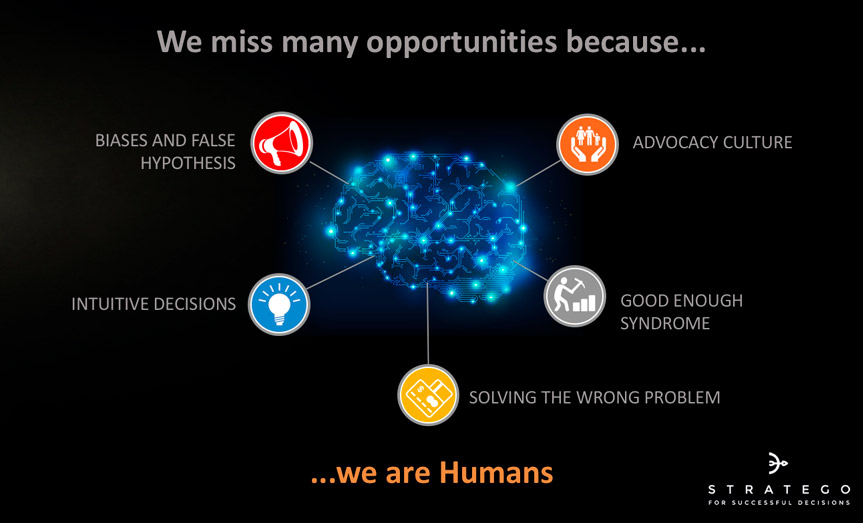 We miss many opportunities because...

BIASES AND FALSE HYPOTHESIS

ADVOCACY CULTURE

INTUITIVE DECISIONS

GOOD ENOUGH SYNDROME

SOLVING THE WRONG PROBLEM

...we are Humans

STRATEGO
FOR SUCCESSFUL DECISIONS